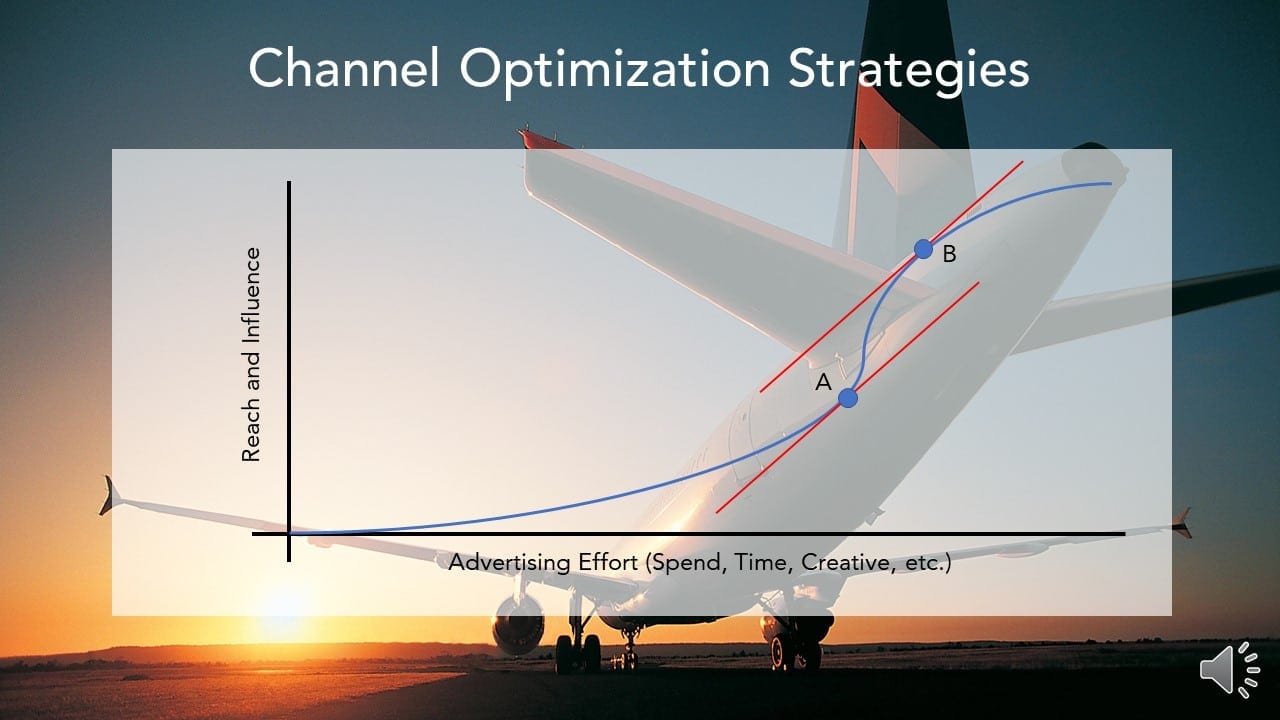 Channel Optimization Strategies

Reach and Influence

B

A

Advertising Effort (Spend, Time, Creative, etc.)